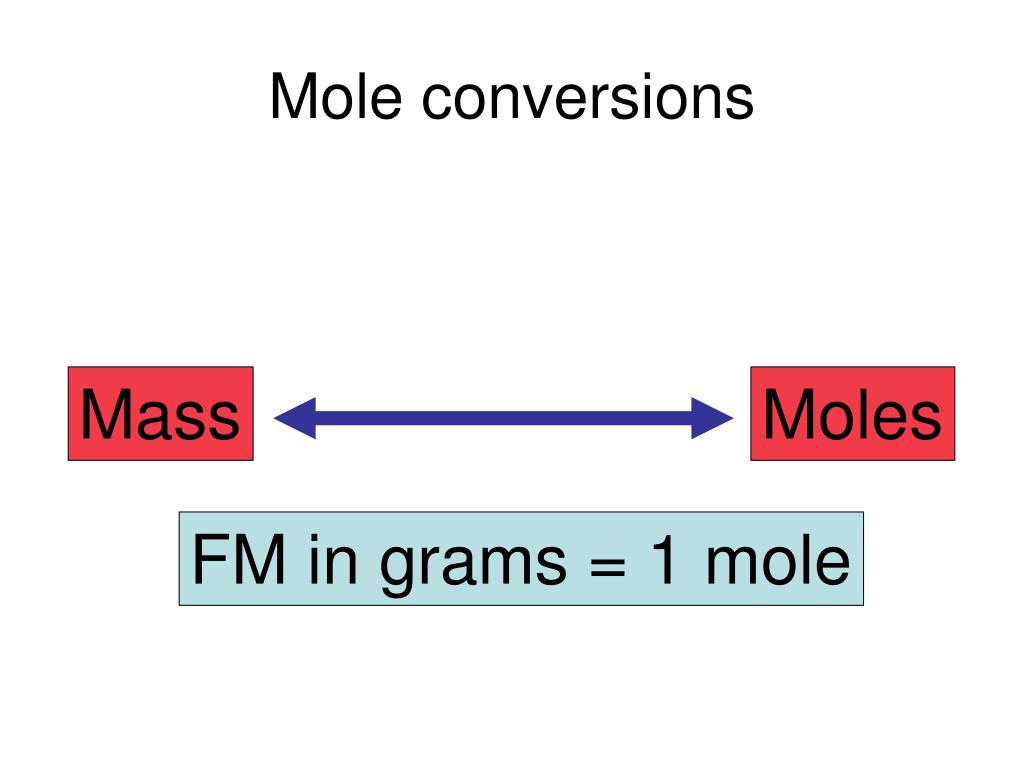 Mole conversions

Mass

Moles

FM in grams = 1 mole